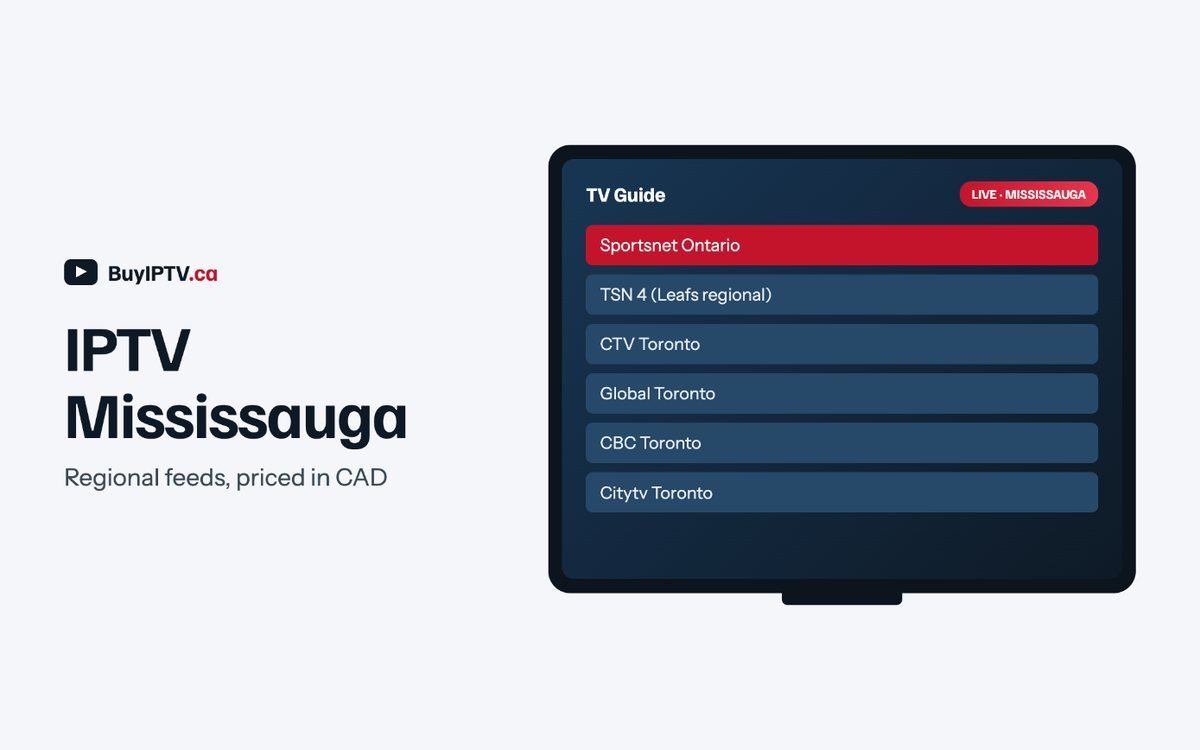 BuyIPTV.ca

IPTV Mississauga

Regional feeds, priced in CAD

TV Guide

LIVE · MISSISSAUGA

Sportsnet Ontario

TSN 4 (Leafs regional)

CTV Toronto

Global Toronto

CBC Toronto

Citytv Toronto